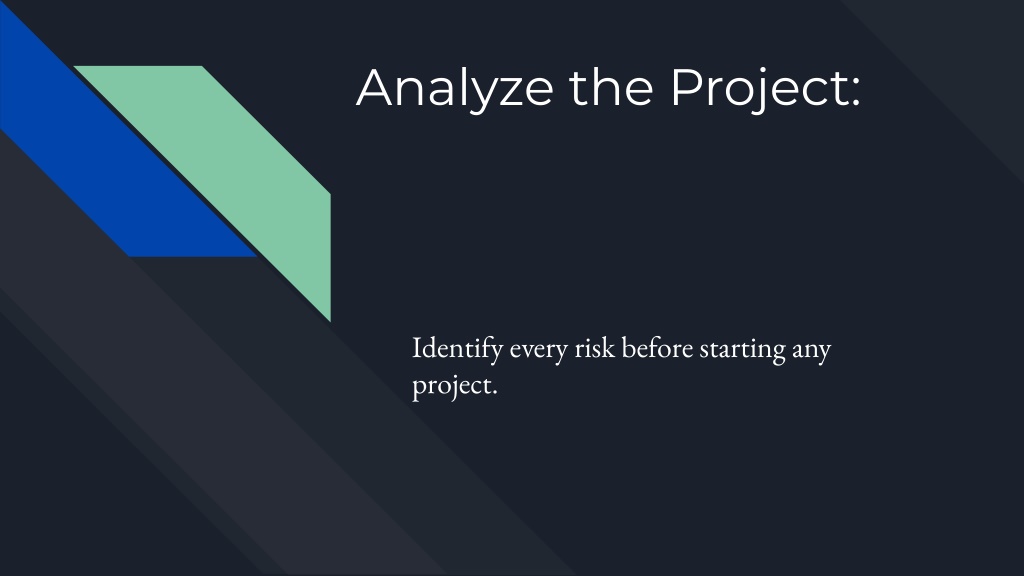 Analyze the Project:

Identify every risk before starting any project.